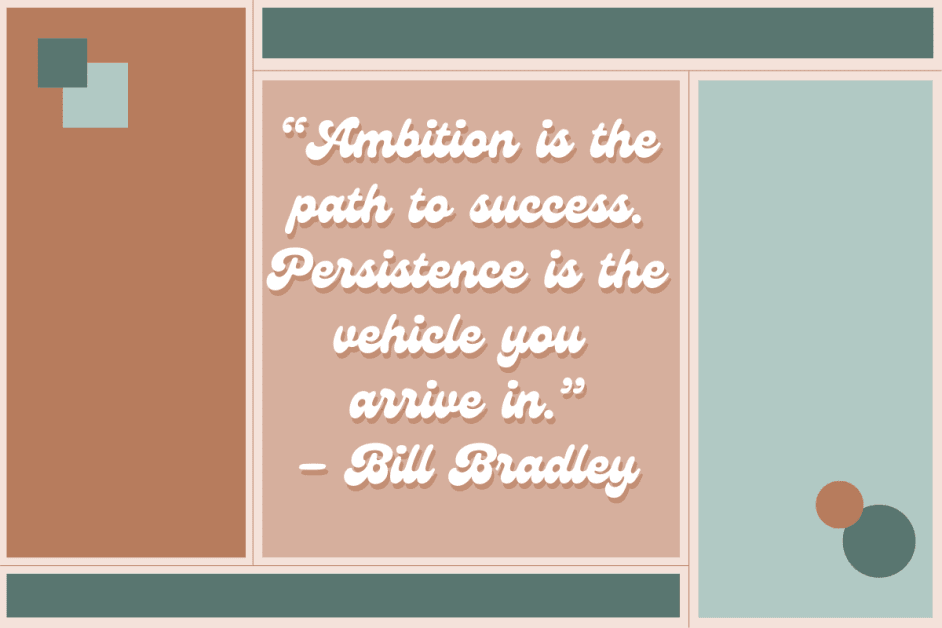 “Ambition is the path to success. Persistence is the vehicle you arrive in.”
– Bill Bradley